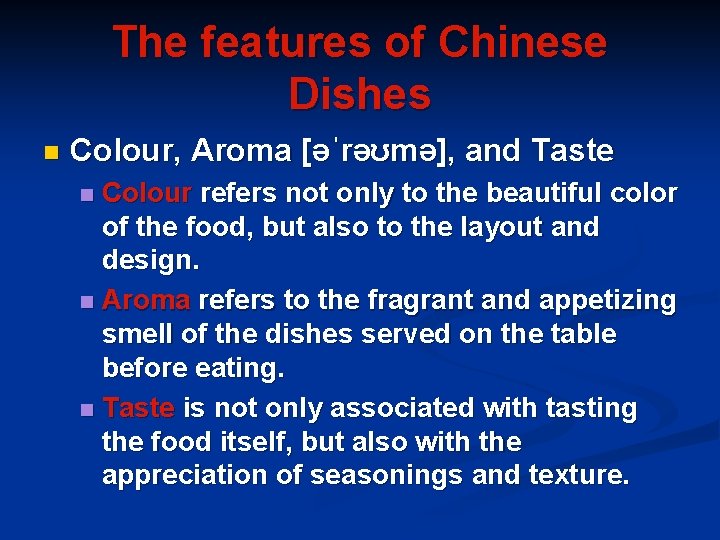 The features of Chinese Dishes

Colour, Aroma [əˈrəʊmə], and Taste

Colour refers not only to the beautiful color of the food, but also to the layout and design.

Aroma refers to the fragrant and appetizing smell of the dishes served on the table before eating.

Taste is not only associated with tasting the food itself, but also with the appreciation of seasonings and texture.